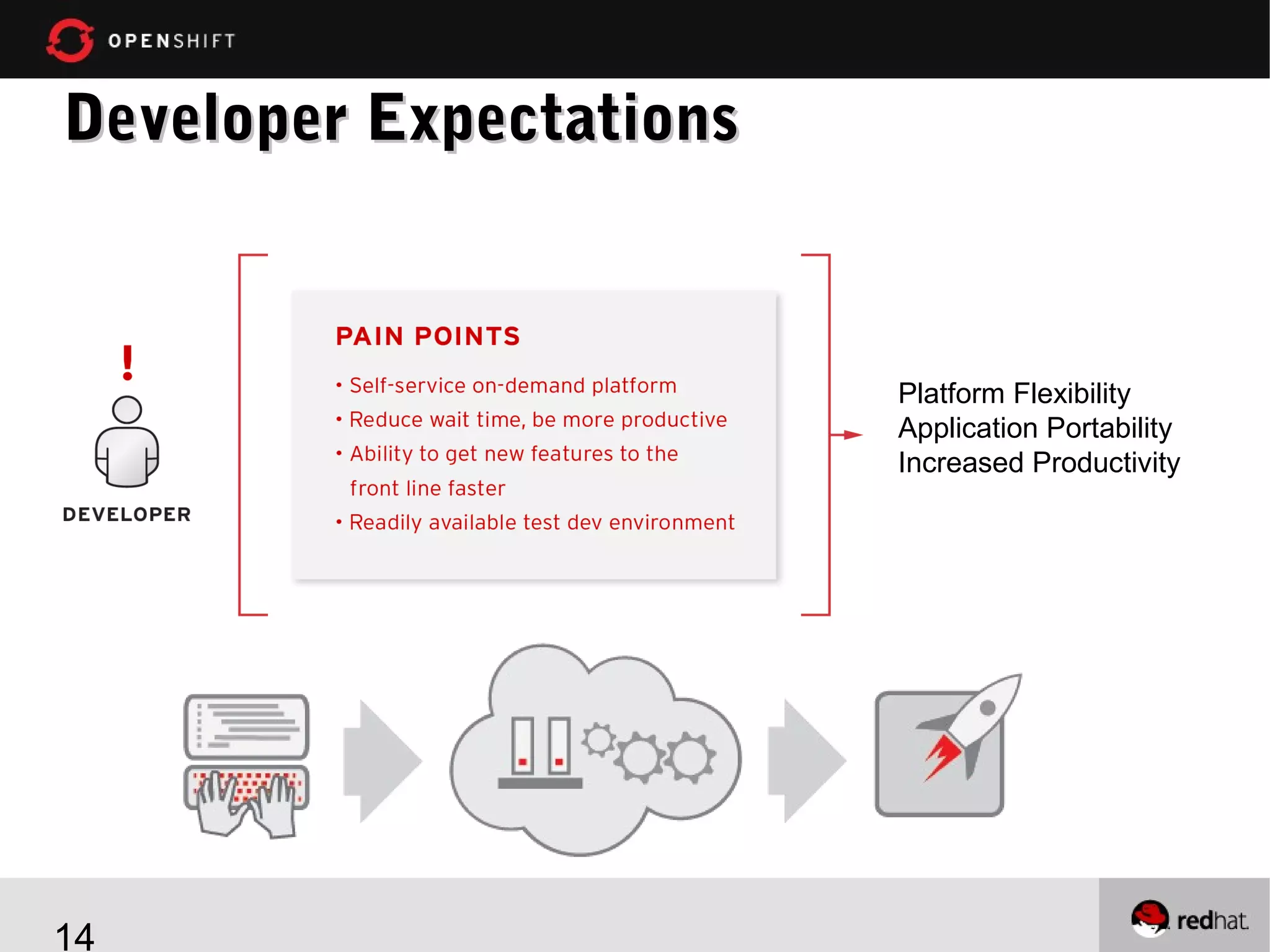 OPENSHIFT

Developer Expectations

!

DEVELOPER

PAIN POINTS

• Self-service on-demand platform
• Reduce wait time, be more productive
• Ability to get new features to the front line faster
• Readily available test dev environment

Platform Flexibility
Application Portability
Increased Productivity

14

redhat.